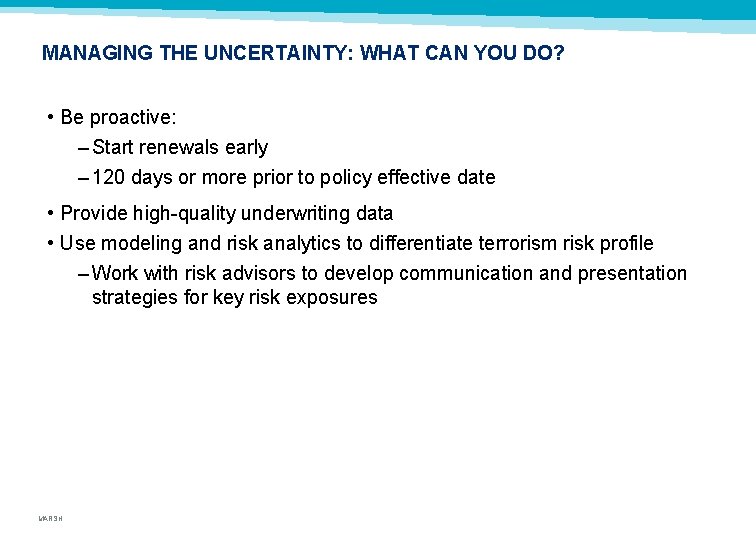 MANAGING THE UNCERTAINTY: WHAT CAN YOU DO?

• Be proactive:
– Start renewals early
– 120 days or more prior to policy effective date
• Provide high-quality underwriting data
• Use modeling and risk analytics to differentiate terrorism risk profile
– Work with risk advisors to develop communication and presentation strategies for key risk exposures

MARSH